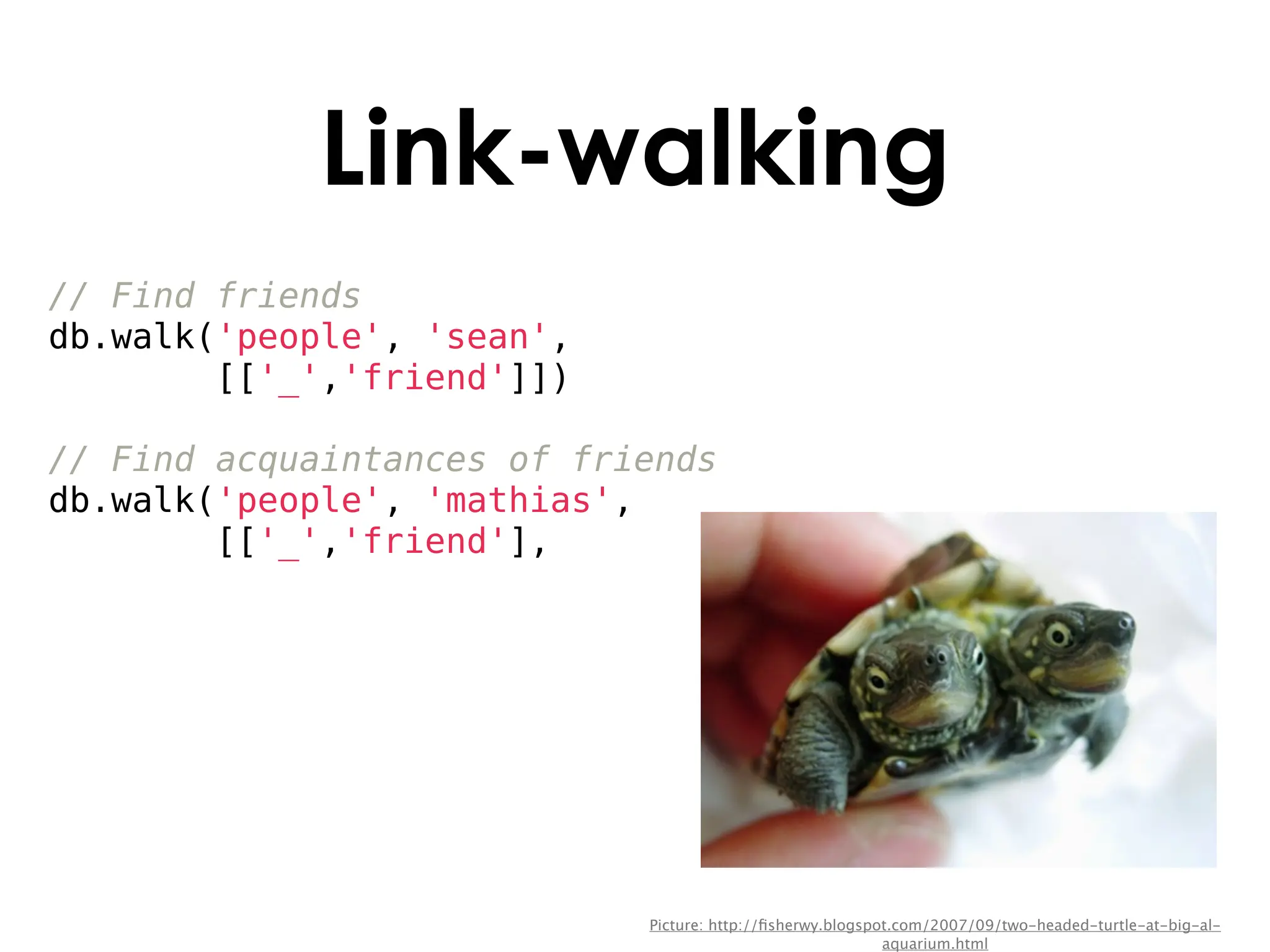 Link-walking

// Find friends
db.walk('people', 'sean',
        [['_','friend']])

// Find acquaintances of friends
db.walk('people', 'mathias',
        [['_','friend'],

Picture: http://fisherwy.blogspot.com/2007/09/two-headed-turtle-at-big-al-aquarium.html